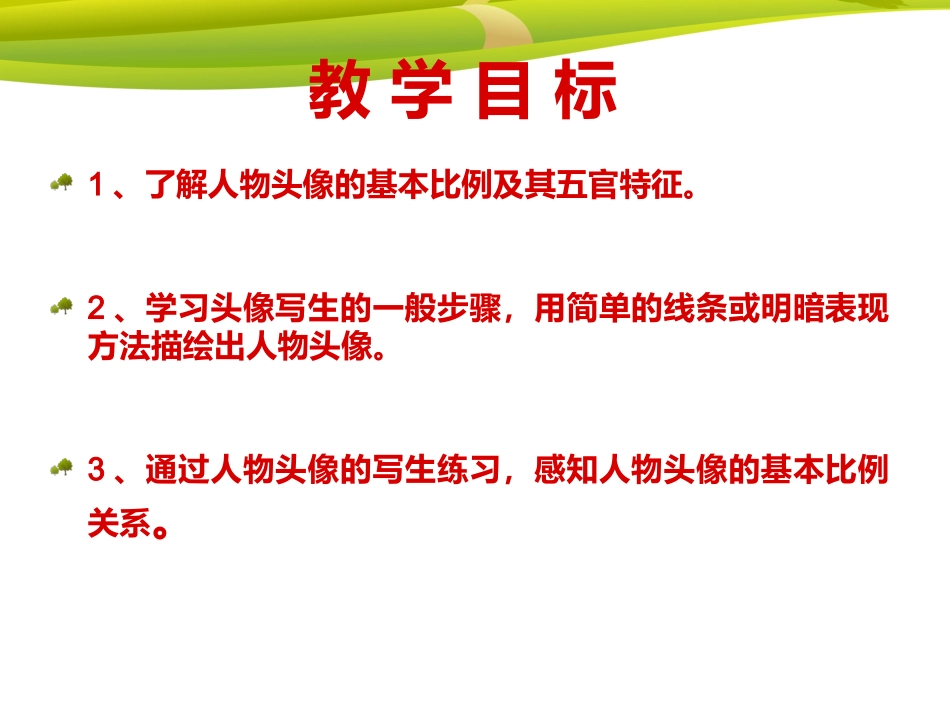 教学目标

1、了解人物头像的基本比例及其五官特征。

2、学习头像写生的一般步骤，用简单的线条或明暗表现方法描绘出人物头像。

3、通过人物头像的写生练习，感知人物头像的基本比例关系。